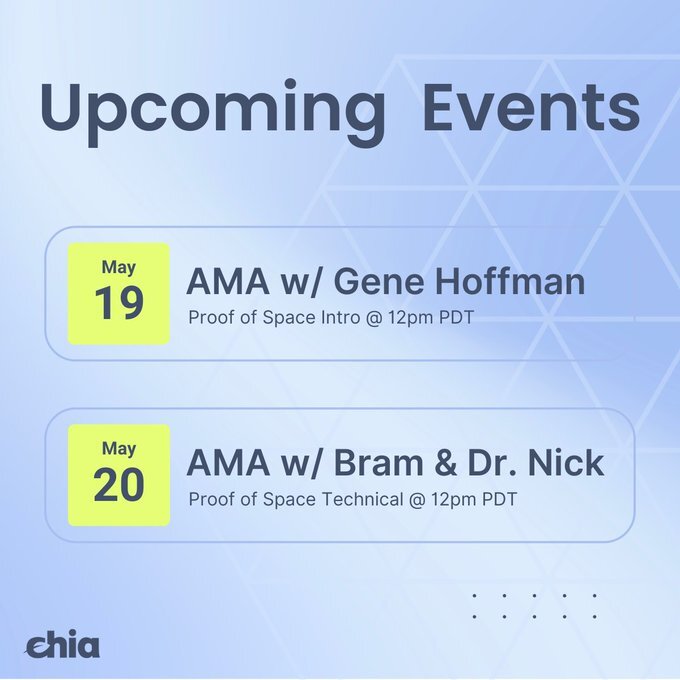 Upcoming Events

May
19
AMA w/ Gene Hoffman
Proof of Space Intro @ 12pm PDT

May
20
AMA w/ Bram & Dr. Nick
Proof of Space Technical @ 12pm PDT

chia